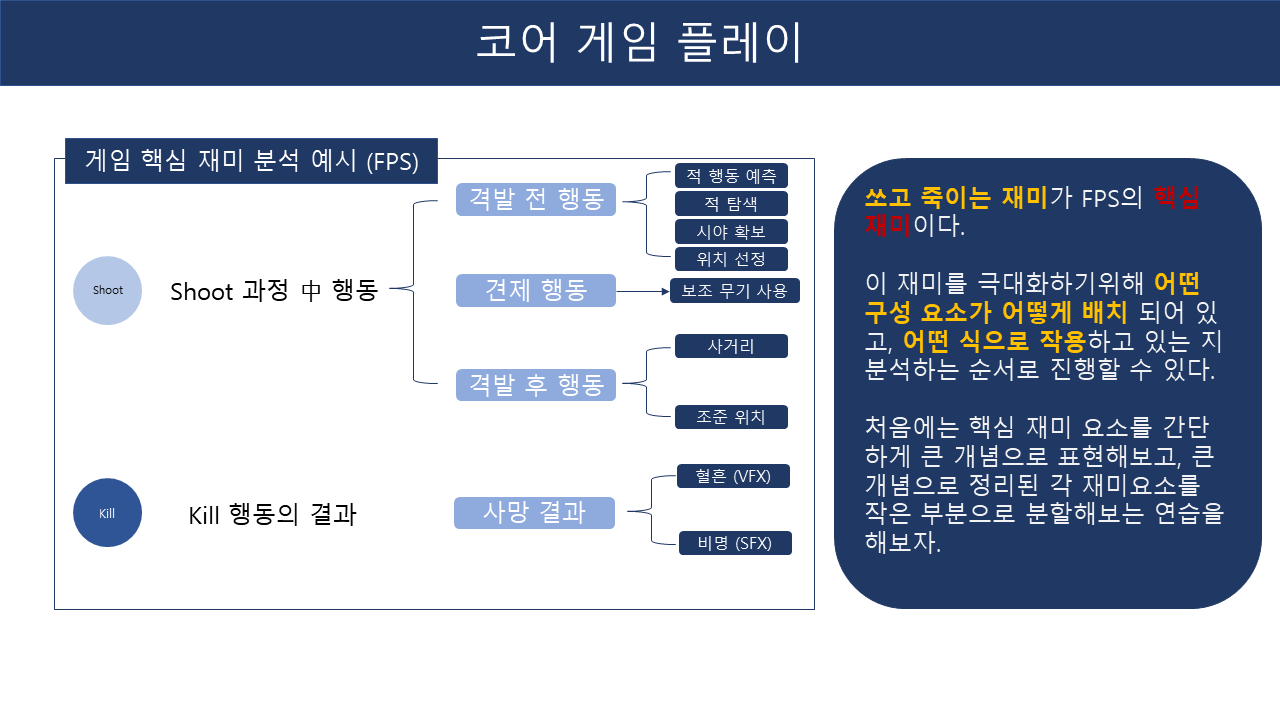 코어 게임 플레이

게임 핵심 재미 분석 예시 (FPS)

Shoot

Shoot 과정 中 행동

격발 전 행동

적 행동 예측

적 탐색

시야 확보

위치 선정

견제 행동

보조 무기 사용

격발 후 행동

사거리

조준 위치

Kill

Kill 행동의 결과

사망 결과

혈흔 (VFX)

비명 (SFX)

쏘고 죽이는 재미가 FPS의 핵심 재미이다.

이 재미를 극대화하기위해 어떤 구성 요소가 어떻게 배치 되어 있고, 어떤 식으로 작용하고 있는 지 분석하는 순서로 진행할 수 있다.

처음에는 핵심 재미 요소를 간단하게 큰 개념으로 표현해보고, 큰 개념으로 정리된 각 재미요소를 작은 부분으로 분할해보는 연습을 해보자.